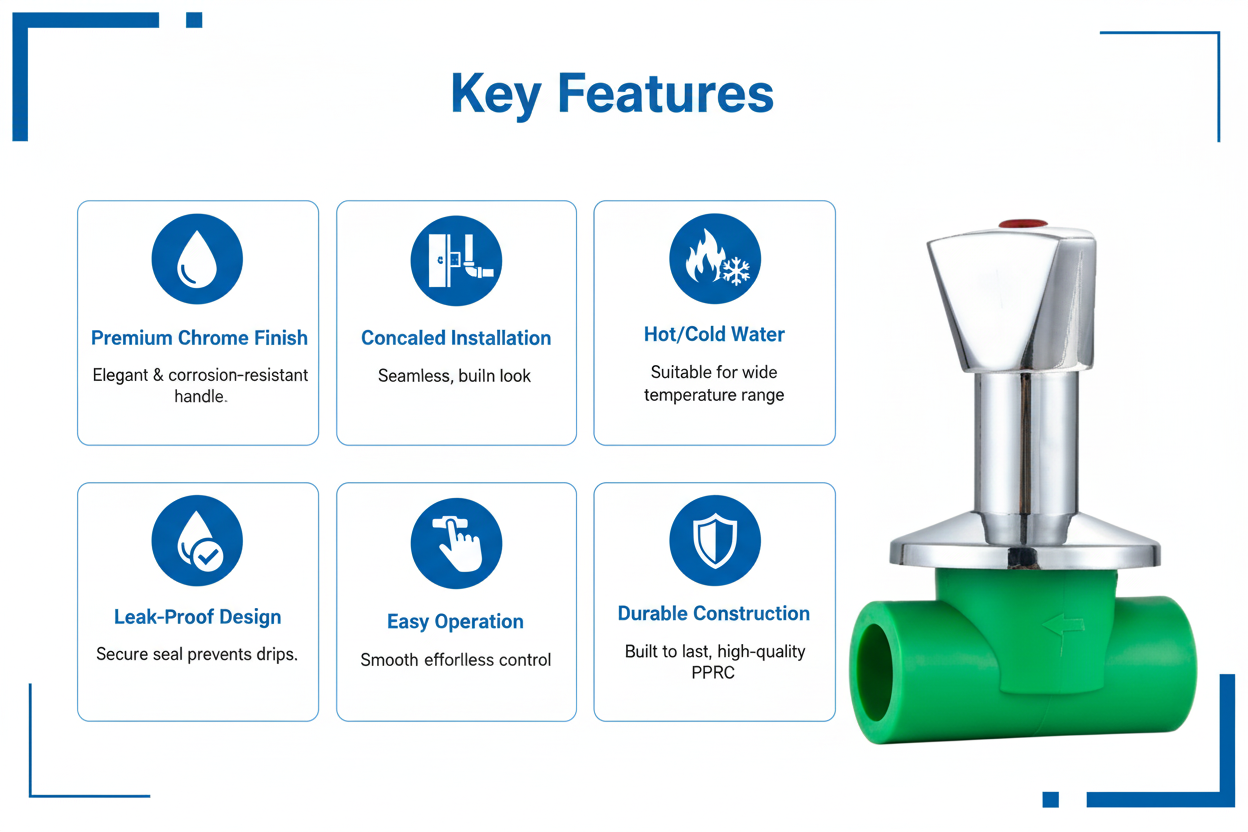 Key Features

Premium Chrome Finish

Elegant & corrosion-resistant handle.

Concaled Installation

Seamless, builn look

Hot/Cold Water

Suitable for wide temperature range

Leak-Proof Design

Secure seal prevents drips.

Easy Operation

Smooth efforlless control

Durable Construction

Built to last, high-quality PPRC